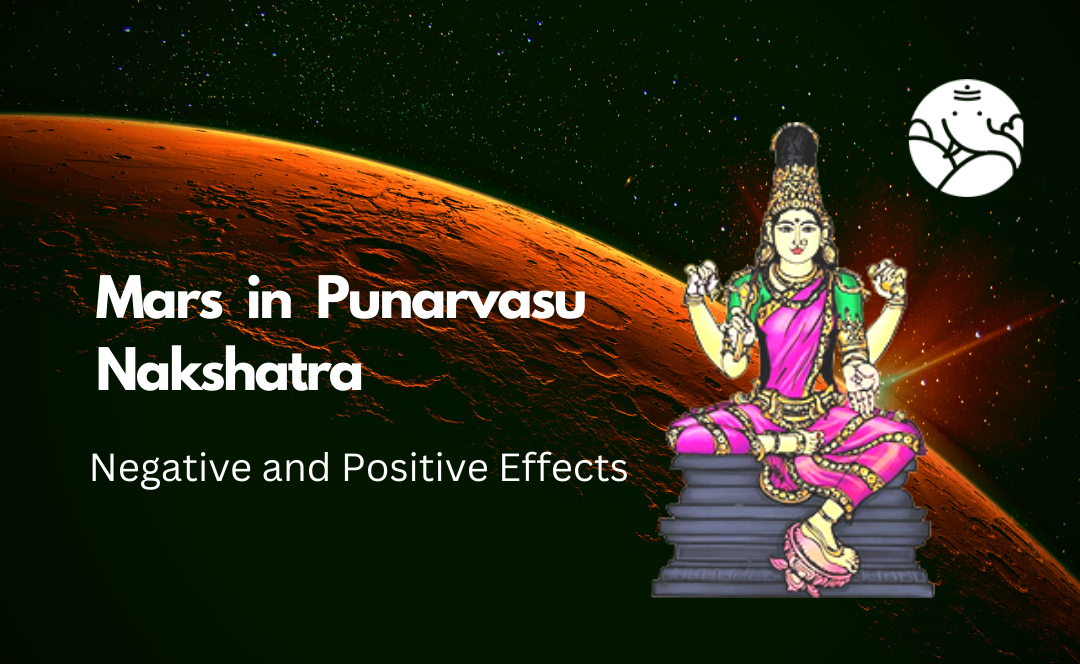 Mars in Punarvasu Nakshatra

Negative and Positive Effects